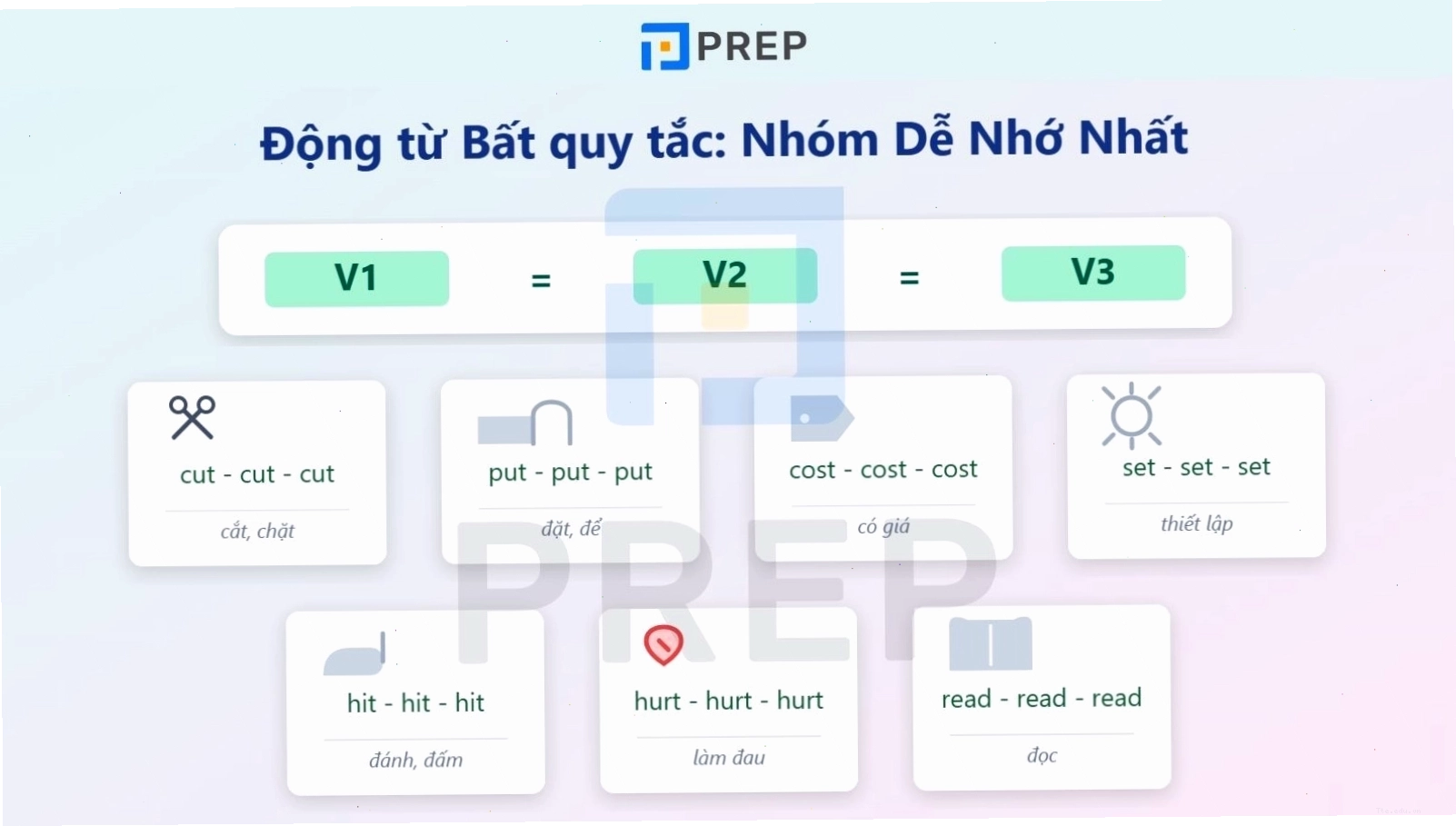 PREP

Động từ Bất quy tắc: Nhóm Dễ Nhớ Nhất

V1 = V2 = V3

cut - cut - cut
cắt, chặt

put - put - put
đặt, để

cost - cost - cost
có giá

set - set - set
thiết lập

hit - hit - hit
đánh, đấm

hurt - hurt - hurt
làm đau

read - read - read
đọc

PREP